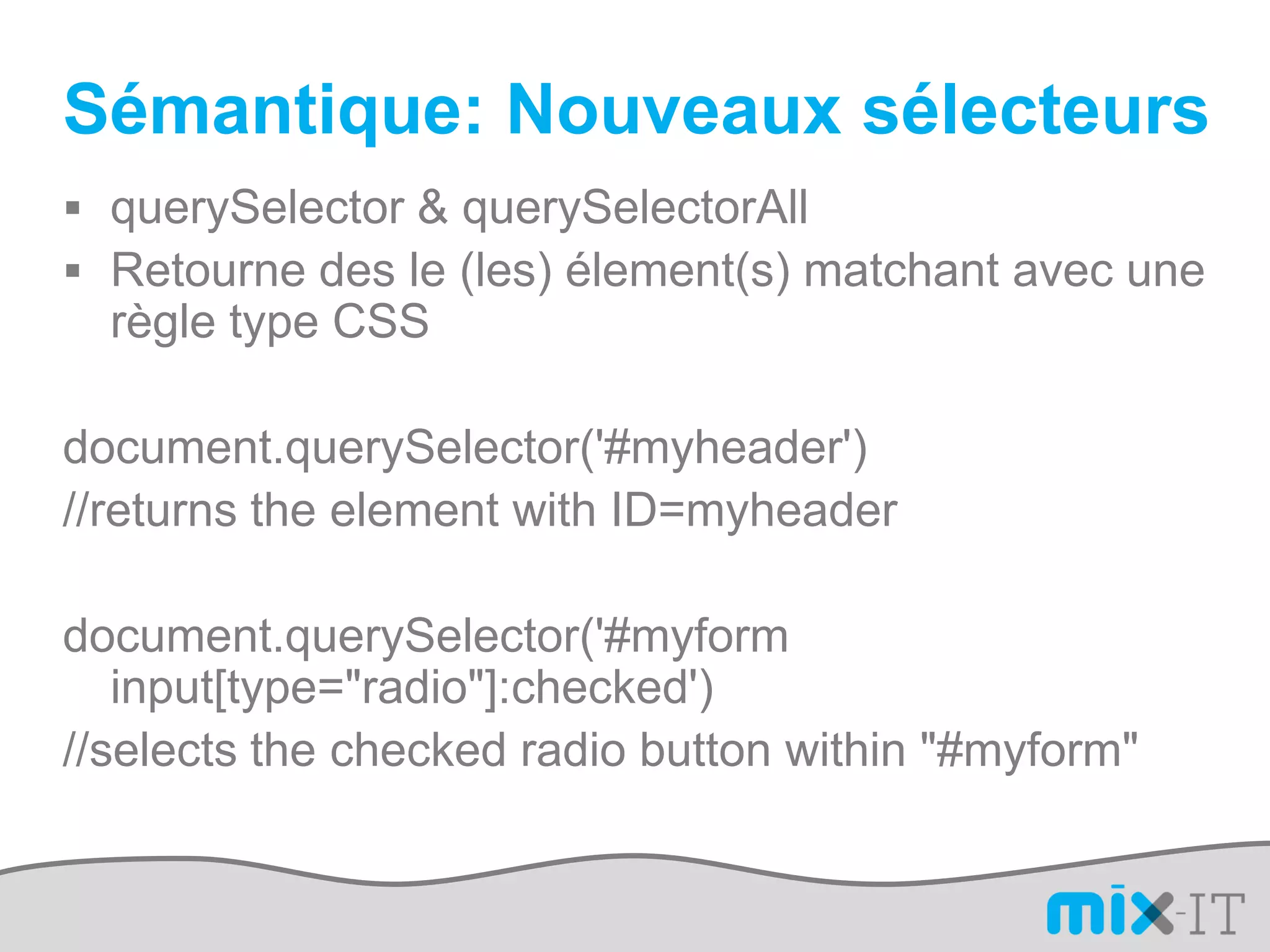 Sémantique: Nouveaux sélecteurs

▪ querySelector & querySelectorAll
▪ Retourne des le (les) élement(s) matchant avec une règle type CSS

document.querySelector('#myheader')
//returns the element with ID=myheader

document.querySelector('#myform input[type="radio"]:checked')
//selects the checked radio button within "#myform"

mix-IT